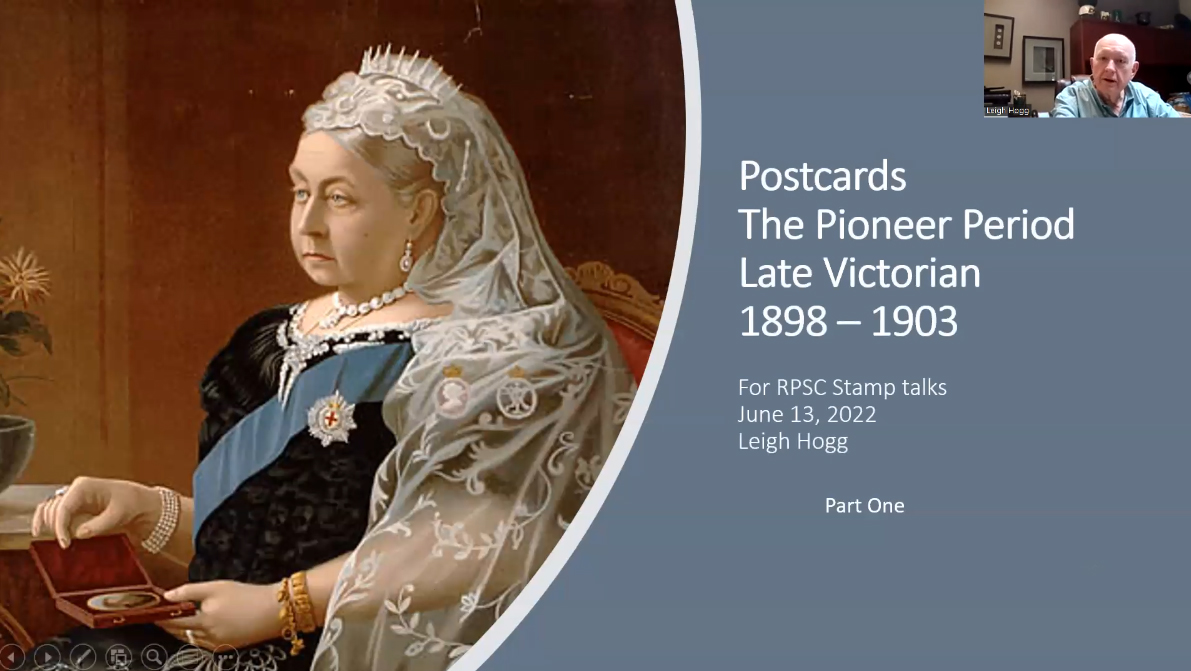 Leigh Hogg

Postcards
The Pioneer Period
Late Victorian
1898 – 1903

For RPSC Stamp talks
June 13, 2022
Leigh Hogg

Part One